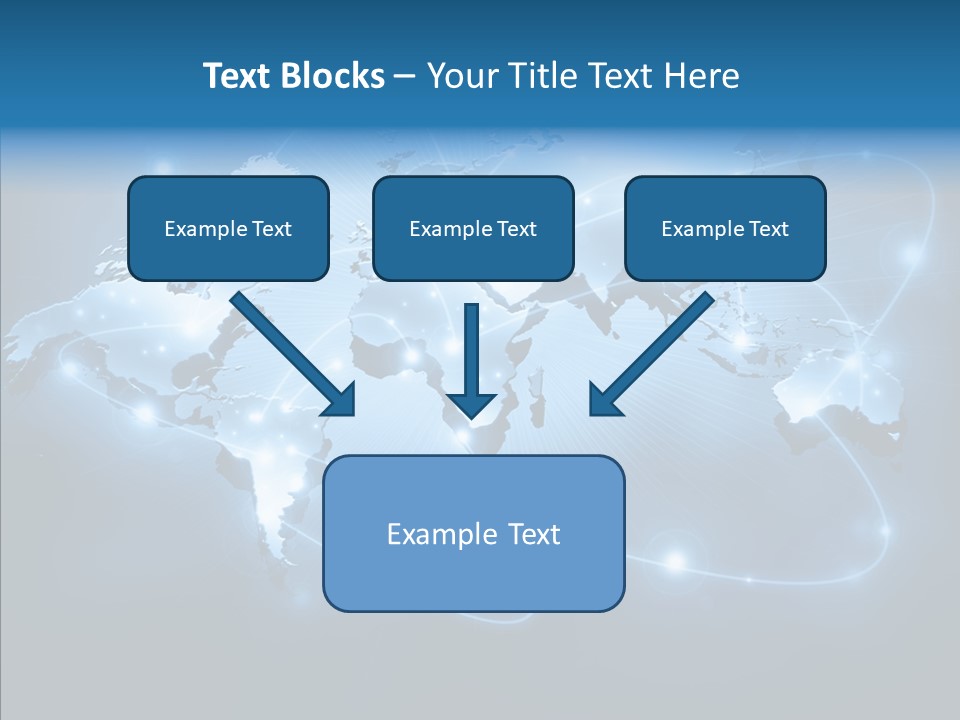 Text Blocks – Your Title Text Here

Example Text

Example Text

Example Text

Example Text